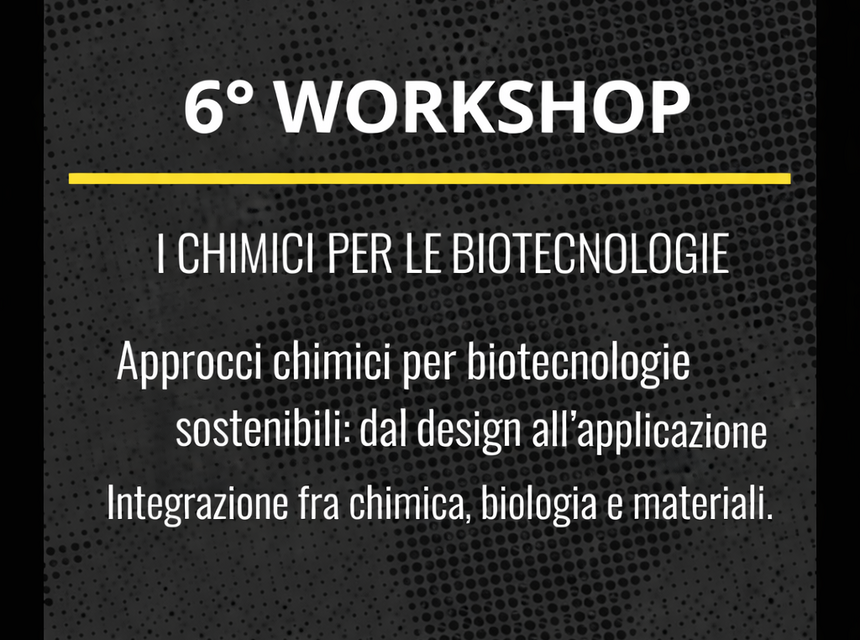 6° WORKSHOP

I CHIMICI PER LE BIOTECNOLOGIE

Approcci chimici per biotecnologie sostenibili: dal design all'applicazione

Integrazione fra chimica, biologia e materiali.